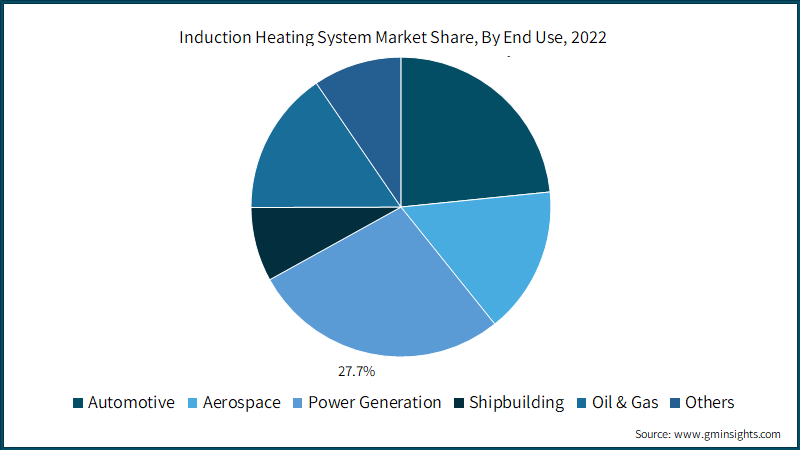 Induction Heating System Market Share, By End Use, 2022

27.7%

Automotive Aerospace Power Generation Shipbuilding Oil & Gas Others

Source: www.gminsights.com